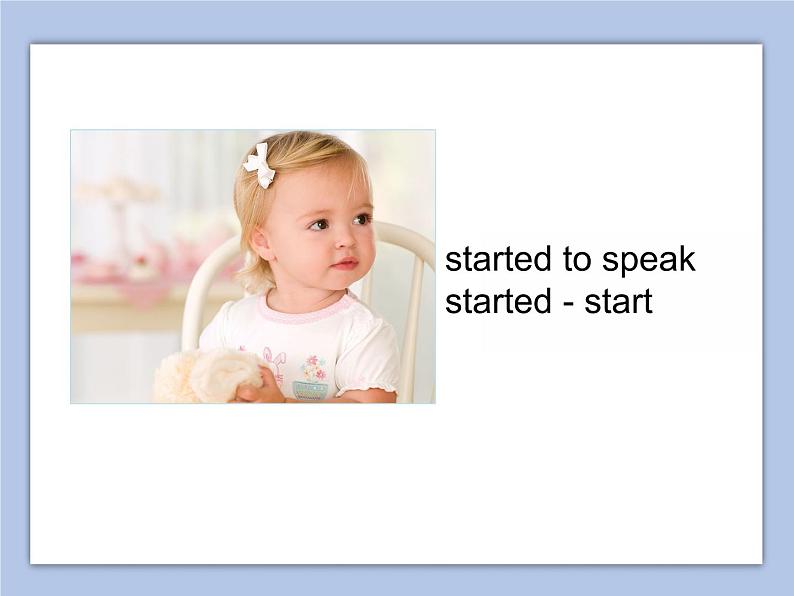 started to speak
started - start